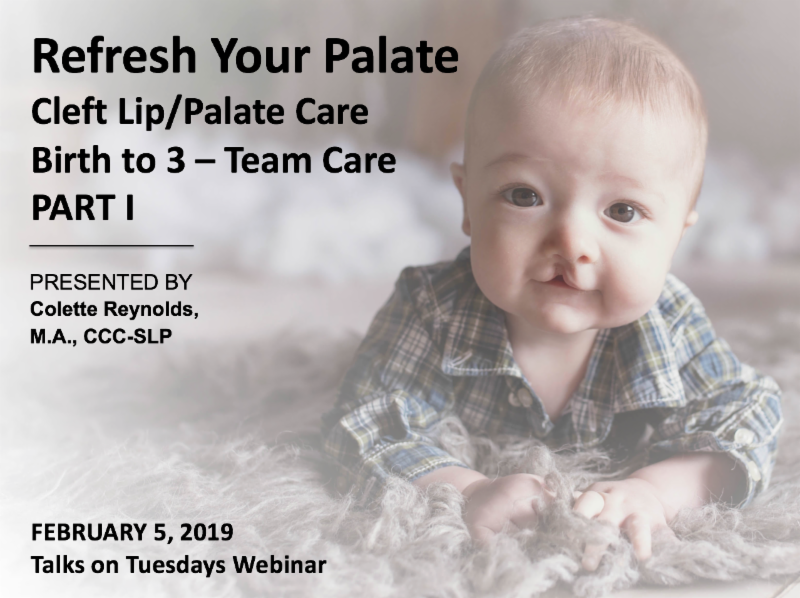 Refresh Your Palate
Cleft Lip/Palate Care
Birth to 3 – Team Care
PART I

PRESENTED BY
Colette Reynolds, M.A., CCC-SLP

FEBRUARY 5, 2019
Talks on Tuesdays Webinar